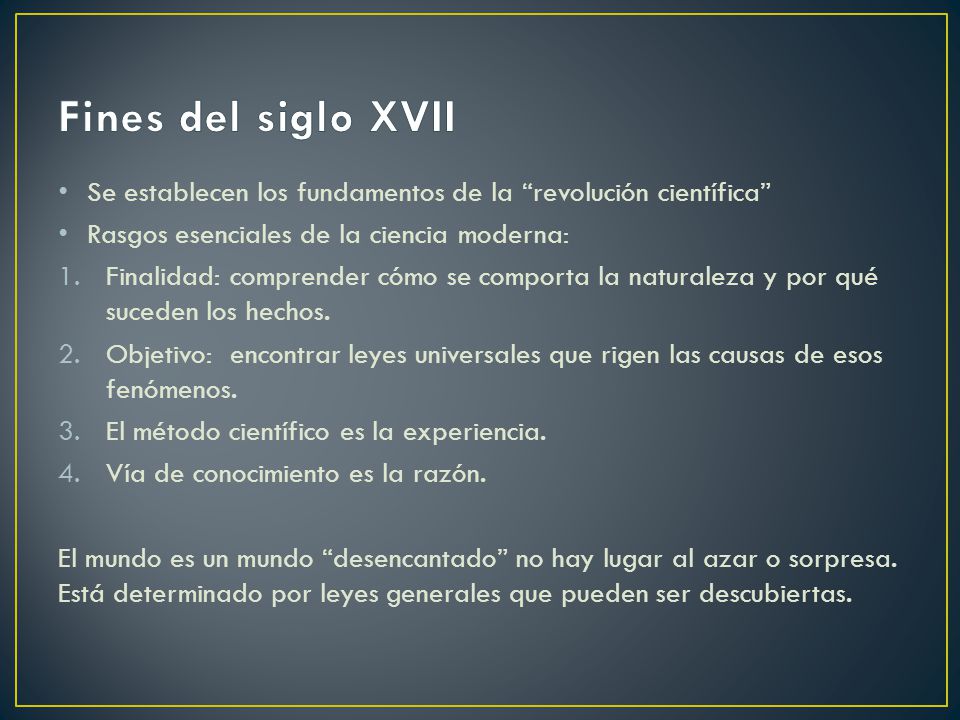 Fines del siglo XVII

• Se establecen los fundamentos de la “revolución científica”
• Rasgos esenciales de la ciencia moderna:
1. Finalidad: comprender cómo se comporta la naturaleza y por qué suceden los hechos.
2. Objetivo: encontrar leyes universales que rigen las causas de esos fenómenos.
3. El método científico es la experiencia.
4. Vía de conocimiento es la razón.

El mundo es un mundo “desencantado” no hay lugar al azar o sorpresa. Está determinado por leyes generales que pueden ser descubiertas.